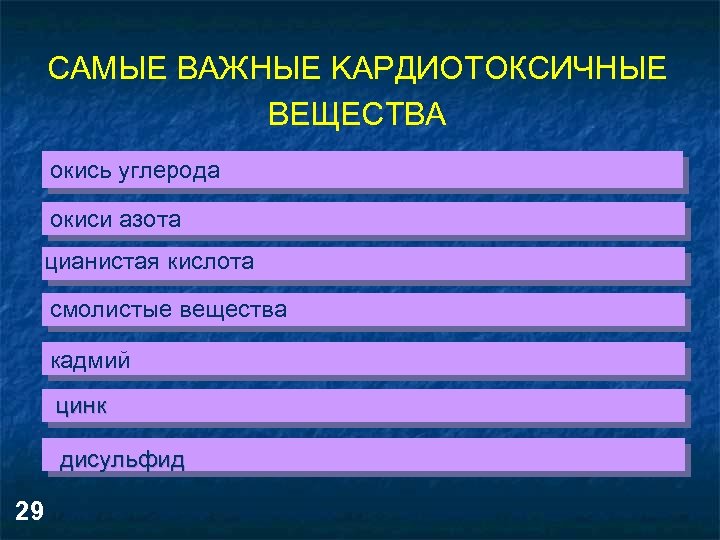 САМЫЕ ВАЖНЫЕ КАРДИОТОКСИЧНЫЕ ВЕЩЕСТВА

окись углерода

окиси азота

цианистая кислота

смолистые вещества

кадмий

цинк

дисульфид

29